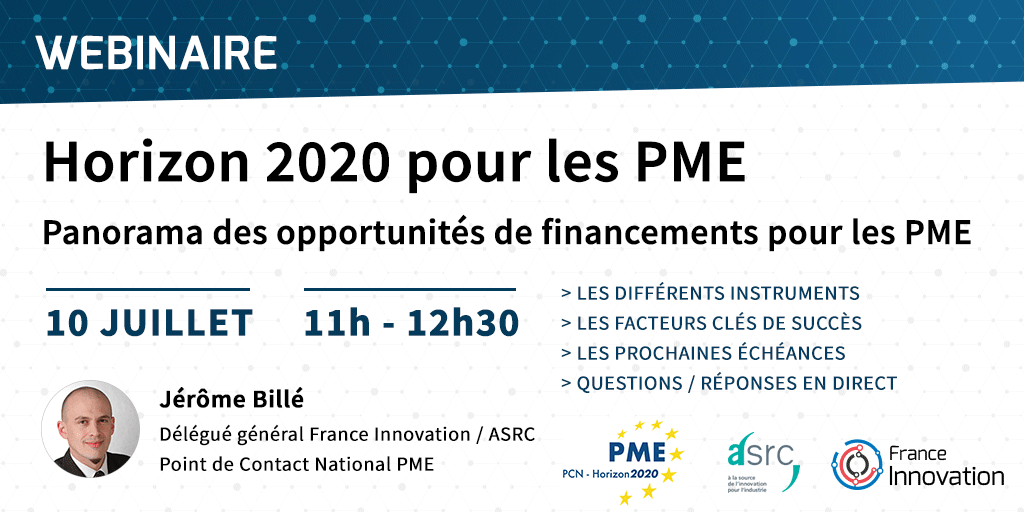 WEBINAIRE

Horizon 2020 pour les PME

Panorama des opportunités de financements pour les PME

10 JUILLET

11h - 12h30

> LES DIFFÉRENTS INSTRUMENTS
> LES FACTEURS CLÉS DE SUCCÈS
> LES PROCHAINES ÉCHÉANCES
> QUESTIONS / RÉPONSES EN DIRECT

Jérôme Billé
Délégué général France Innovation / ASRC
Point de Contact National PME

PME
PCN - Horizon2020

asrc
à la source de l'innovation pour l'industrie

France Innovation